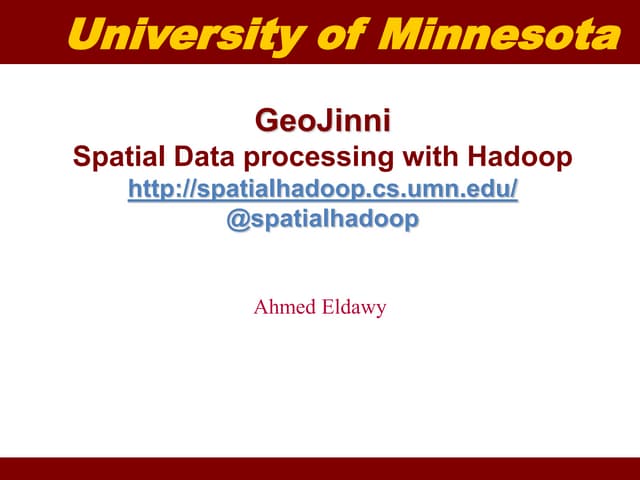 University of Minnesota

GeoJinni
Spatial Data processing with Hadoop
http://spatialhadoop.cs.umn.edu/
@spatialhadoop

Ahmed Eldawy